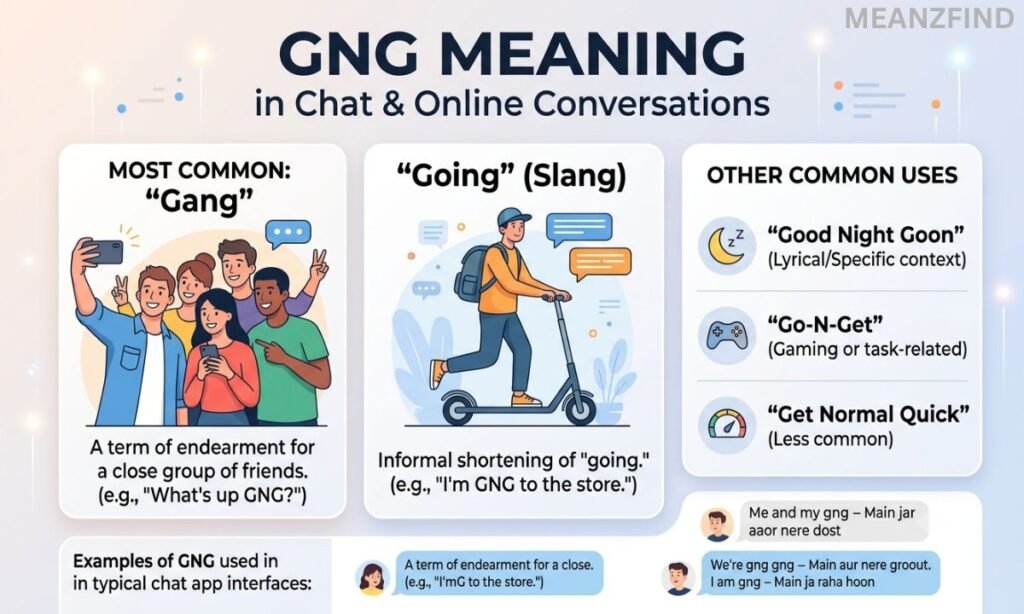 MEANZFIND

GNG MEANING
in Chat & Online Conversations

MOST COMMON:
"Gang"

A term of endearment for a close group of friends. (e.g., "What's up GNG?")

"Going" (Slang)

Informal shortening of "going." (e.g., "I'm GNG to the store.")

OTHER COMMON USES

"Good Night Goon"
(Lyrical/Specific context)

"Go-N-Get"
(Gaming or task-related)

"Get Normal Quick"
(Less common)

Examples of GNG used in in typical chat app interfaces:

A term of endearment for a close. (e.g., "I'mG to the store.")

Me and my gng – Main jar aaor nere dost

We're gng gng – Main aur nere groout. I am gng – Main ja raha hoon